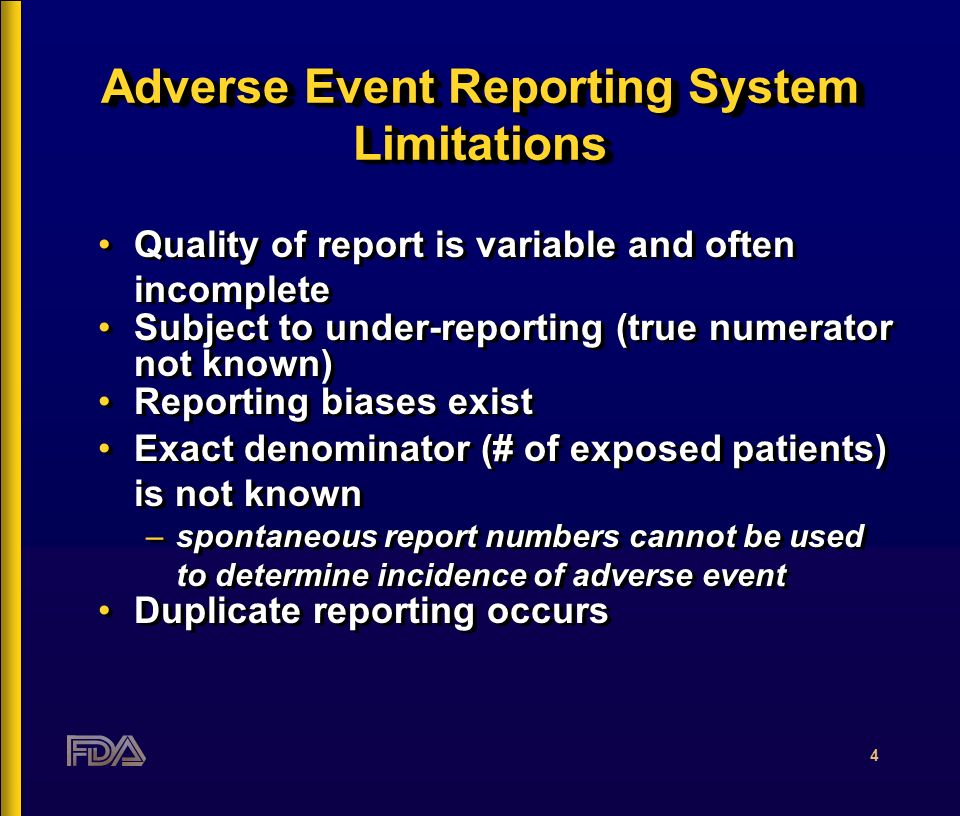 Adverse Event Reporting System Limitations

• Quality of report is variable and often incomplete
• Subject to under-reporting (true numerator not known)
• Reporting biases exist
• Exact denominator (# of exposed patients) is not known
– spontaneous report numbers cannot be used to determine incidence of adverse event
• Duplicate reporting occurs

FDA

4